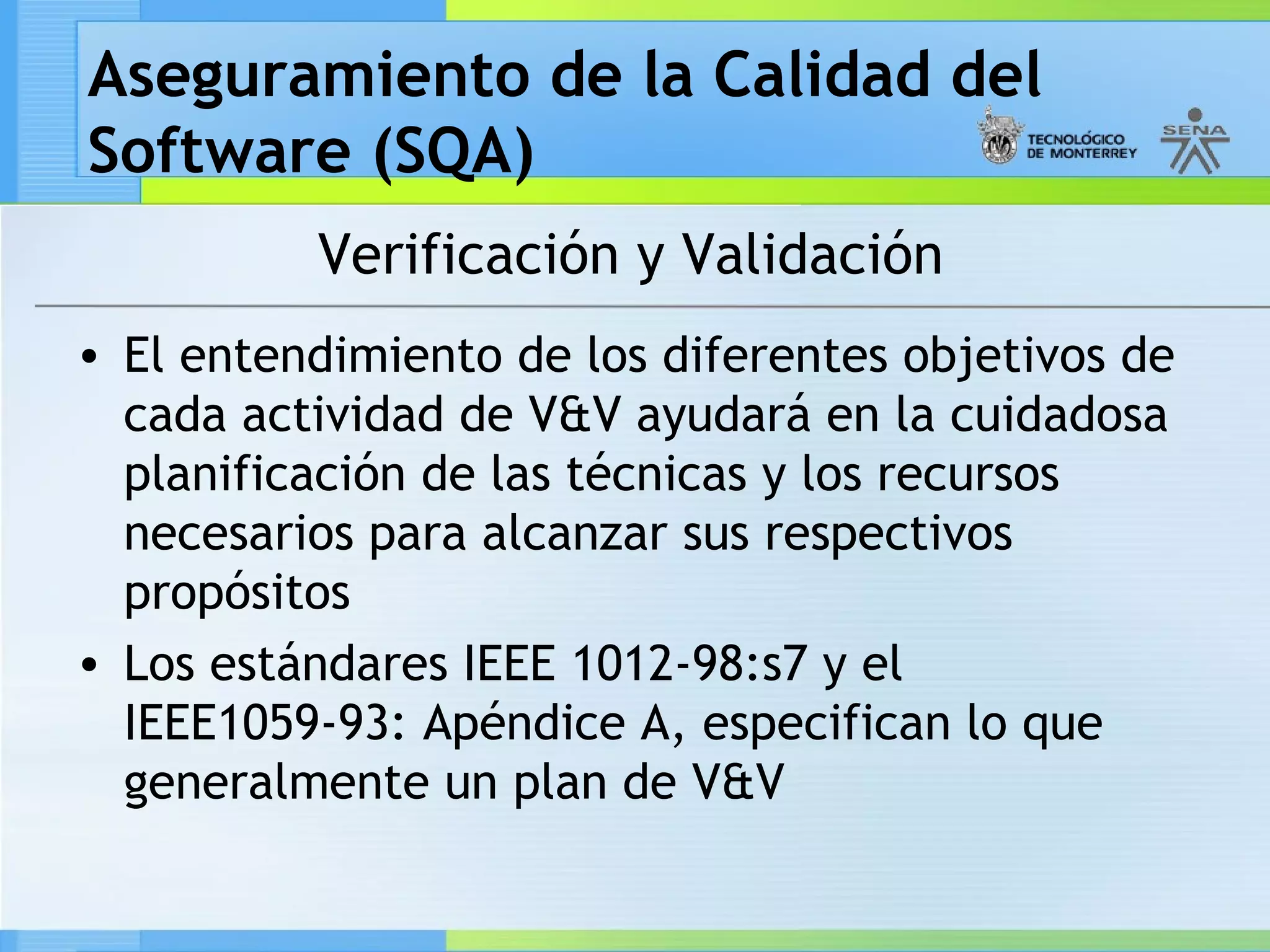 Aseguramiento de la Calidad del Software (SQA)

TECNOLÓGICO DE MONTERREY

SENA

Verificación y Validación

• El entendimiento de los diferentes objetivos de cada actividad de V&V ayudará en la cuidadosa planificación de las técnicas y los recursos necesarios para alcanzar sus respectivos propósitos

• Los estándares IEEE 1012-98:s7 y el IEEE1059-93: Apéndice A, especifican lo que generalmente un plan de V&V